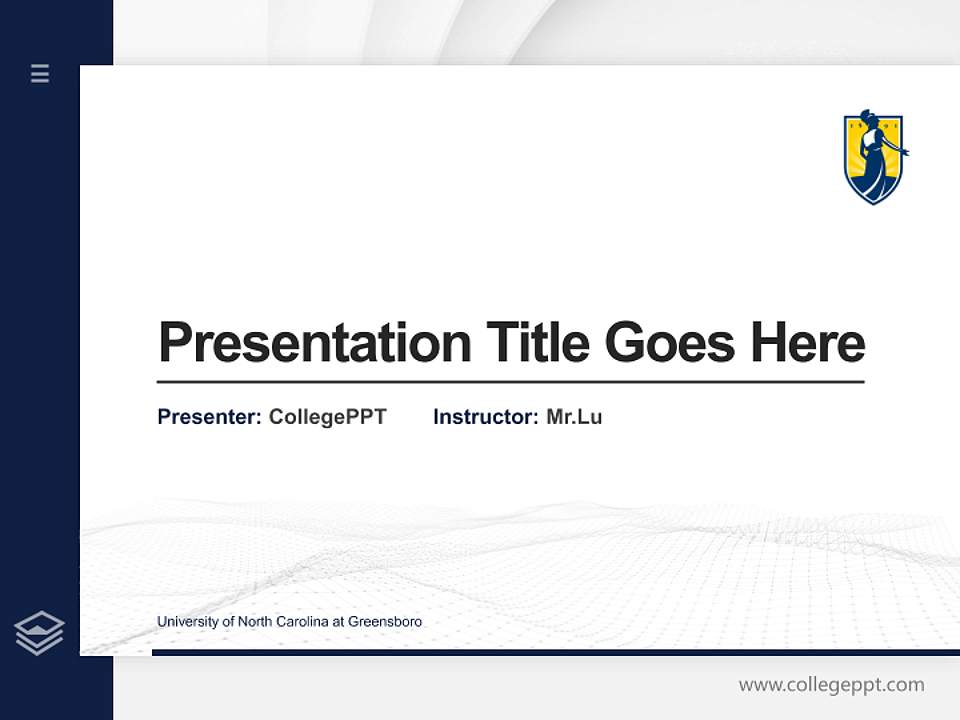 Presentation Title Goes Here

Presenter: CollegePPT Instructor: Mr.Lu

University of North Carolina at Greensboro

www.collegeppt.com